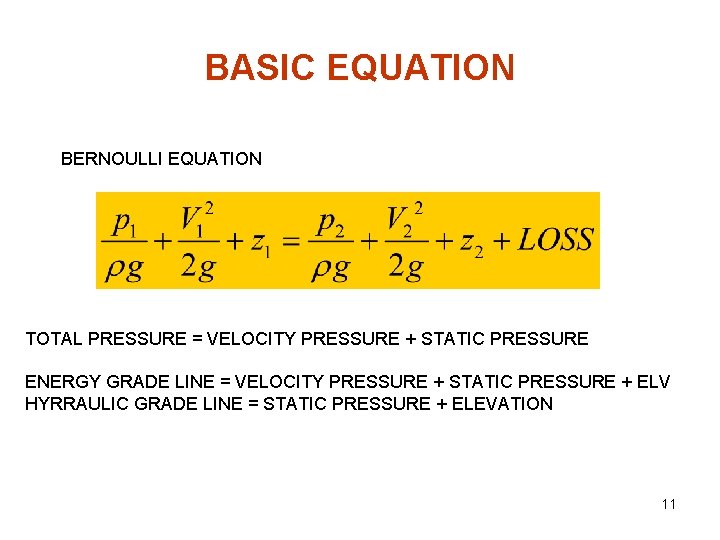 BASIC EQUATION

BERNOULLI EQUATION

$\frac{p_1}{\rho g} + \frac{V_1^2}{2g} + z_1 = \frac{p_2}{\rho g} + \frac{V_2^2}{2g} + z_2 + LOSS$

TOTAL PRESSURE = VELOCITY PRESSURE + STATIC PRESSURE

ENERGY GRADE LINE = VELOCITY PRESSURE + STATIC PRESSURE + ELV
HYRRAULIC GRADE LINE = STATIC PRESSURE + ELEVATION

11